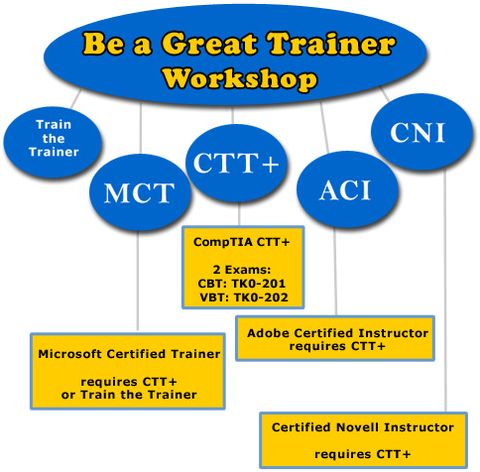 Be a Great Trainer Workshop

Train the Trainer

MCT

CTT+

ACI

CNI

CompTIA CTT+

2 Exams:
CBT: TK0-201
VBT: TK0-202

Adobe Certified Instructor requires CTT+

Microsoft Certified Trainer

requires CTT+ or Train the Trainer

Certified Novell Instructor

requires CTT+